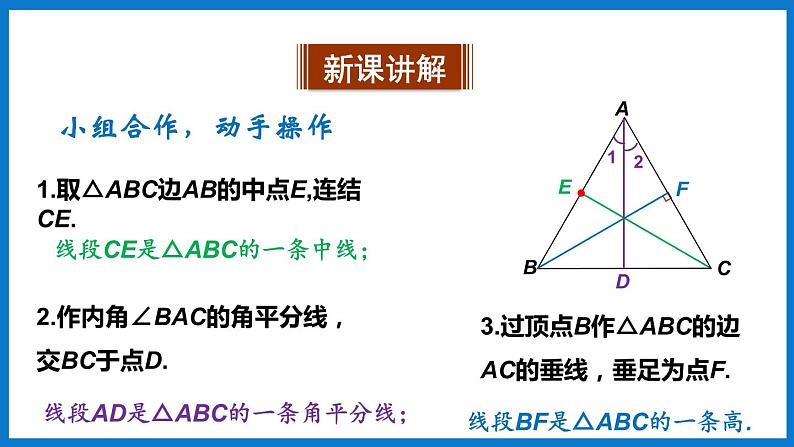 新课讲解

小组合作，动手操作

1.取$\triangle ABC$边$AB$的中点$E$,连结$CE$.

线段$CE$是$\triangle ABC$的一条中线；

2.作内角$\angle BAC$的角平分线，交$BC$于点$D$.

线段$AD$是$\triangle ABC$的一条角平分线；

A
1
2
E
F
B
D
C

3.过顶点$B$作$\triangle ABC$的边$AC$的垂线，垂足为点$F$.

线段$BF$是$\triangle ABC$的一条高.